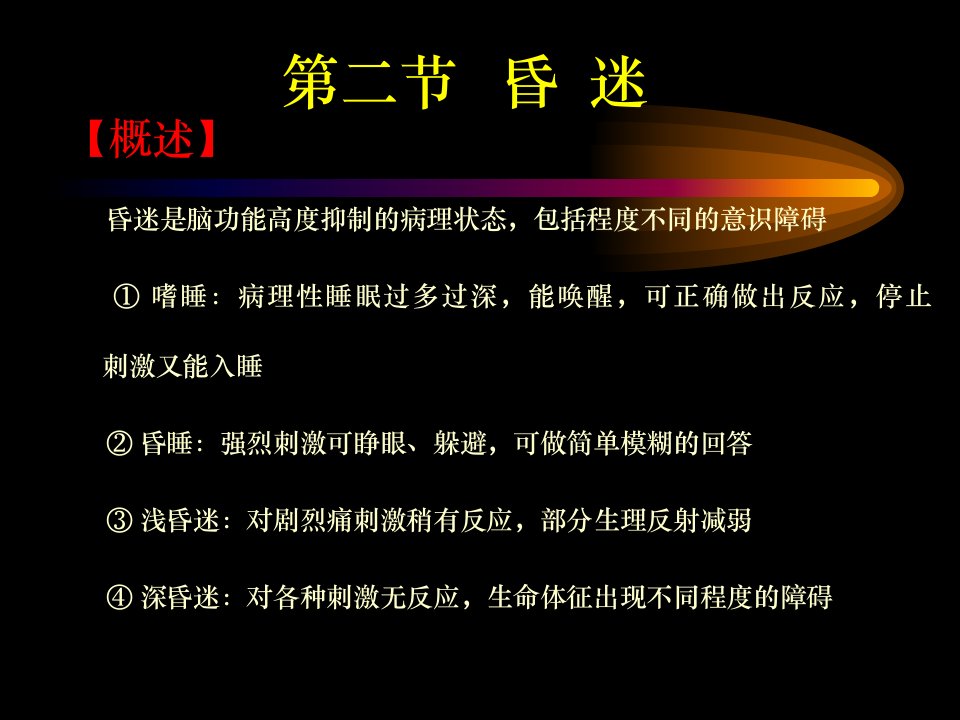 第二节 昏 迷

【概述】

昏迷是脑功能高度抑制的病理状态，包括程度不同的意识障碍

① 嗜睡：病理性睡眠过多过深，能唤醒，可正确做出反应，停止刺激又能入睡

② 昏睡：强烈刺激可睁眼、躲避，可做简单模糊的回答

③ 浅昏迷：对剧烈痛刺激稍有反应，部分生理反射减弱

④ 深昏迷：对各种刺激无反应，生命体征出现不同程度的障碍